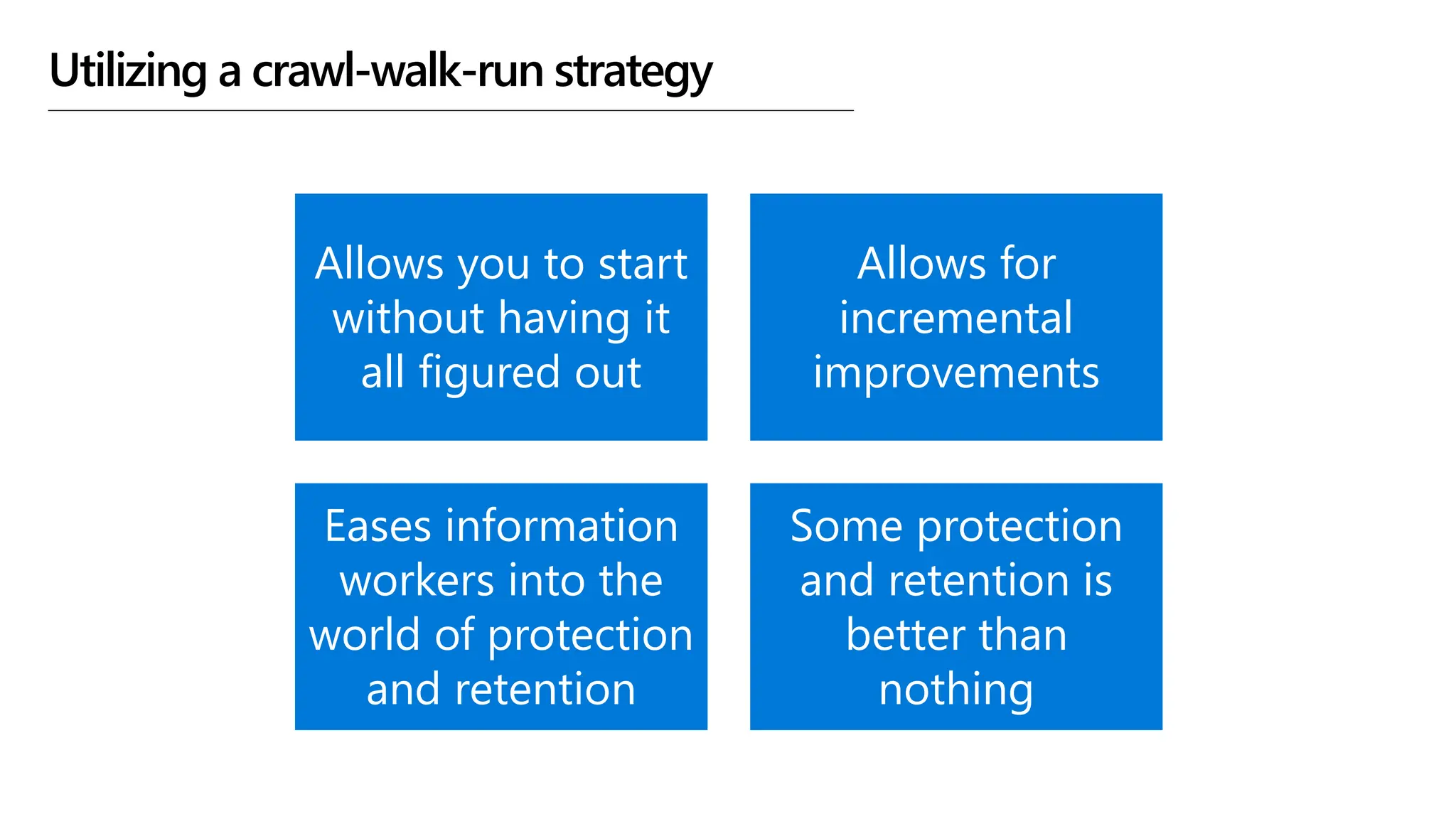 Utilizing a crawl-walk-run strategy

Allows you to start without having it all figured out

Allows for incremental improvements

Eases information workers into the world of protection and retention

Some protection and retention is better than nothing